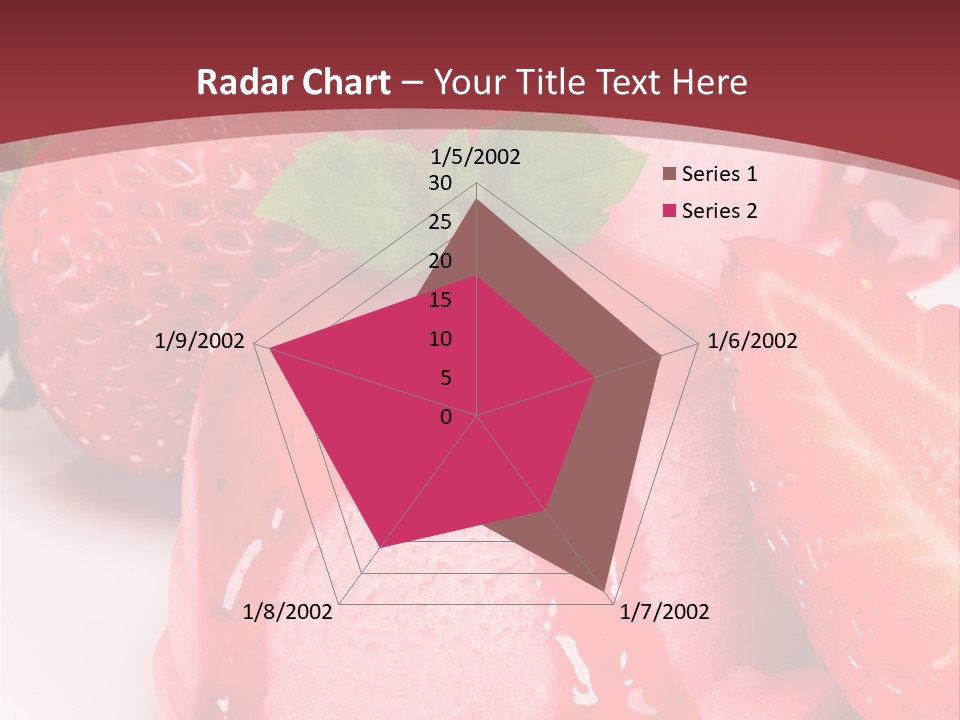 Radar Chart – Your Title Text Here

1/5/2002
30
25
20
15
10
5
0
1/6/2002
1/7/2002
1/8/2002
1/9/2002

Series 1
Series 2